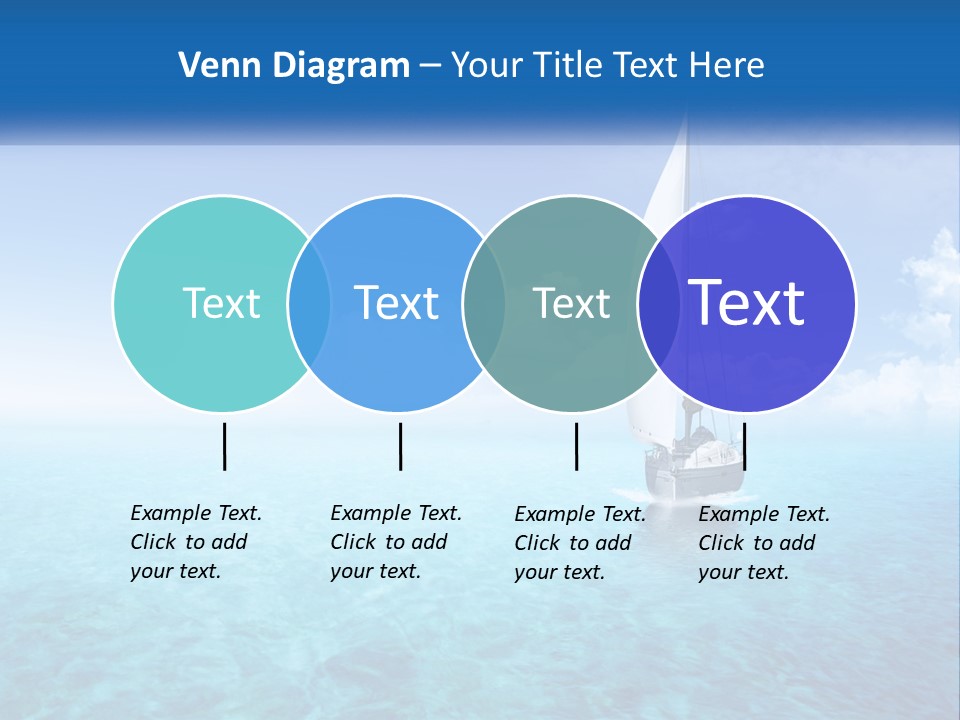 Venn Diagram – Your Title Text Here

Text

Text

Text

Text

Example Text. Click to add your text.

Example Text. Click to add your text.

Example Text. Click to add your text.

Example Text. Click to add your text.